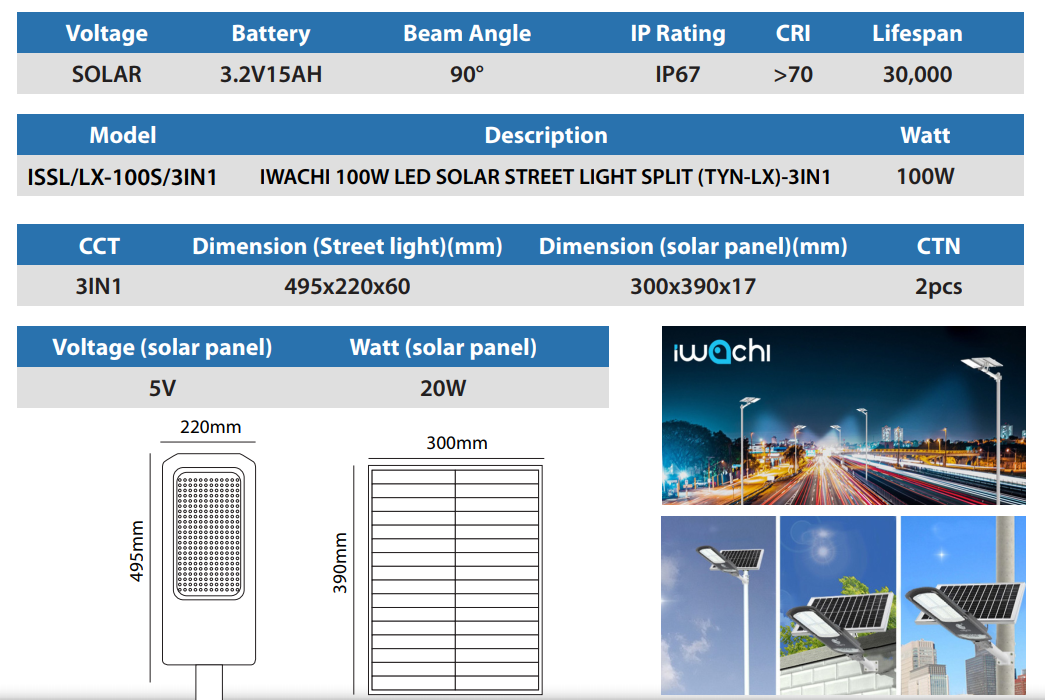 | Voltage | Battery | Beam Angle | IP Rating | CRI | Lifespan |
|---|---|---|---|---|---|
| SOLAR | 3.2V15AH | 90° | IP67 | >70 | 30,000 |

| Model | Description | Watt |
|---|---|---|
| ISSL/LX-100S/3IN1 | IWACHI 100W LED SOLAR STREET LIGHT SPLIT (TYN-LX)-3IN1 | 100W |

| CCT | Dimension (Street light)(mm) | Dimension (solar panel)(mm) | CTN |
|---|---|---|---|
| 3IN1 | 495x220x60 | 300x390x17 | 2pcs |

| Voltage (solar panel) | Watt (solar panel) |
|---|---|
| 5V | 20W |

220mm
495mm
300mm
390mm

iwachi